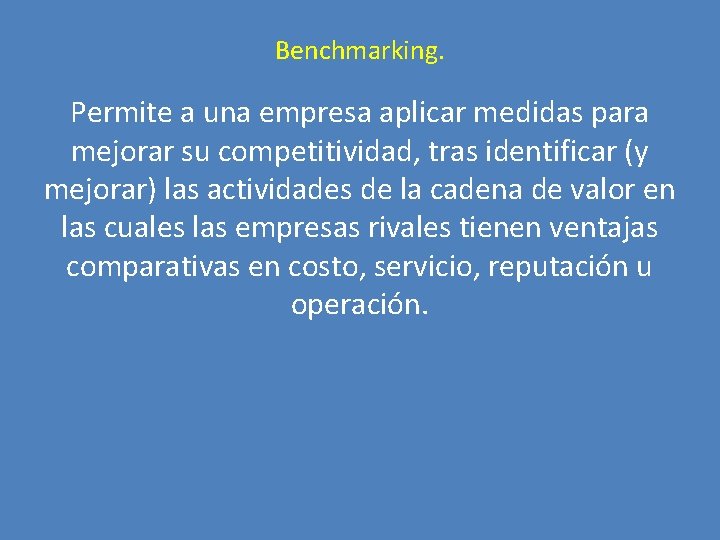 Benchmarking.

Permite a una empresa aplicar medidas para mejorar su competitividad, tras identificar (y mejorar) las actividades de la cadena de valor en las cuales las empresas rivales tienen ventajas comparativas en costo, servicio, reputación u operación.